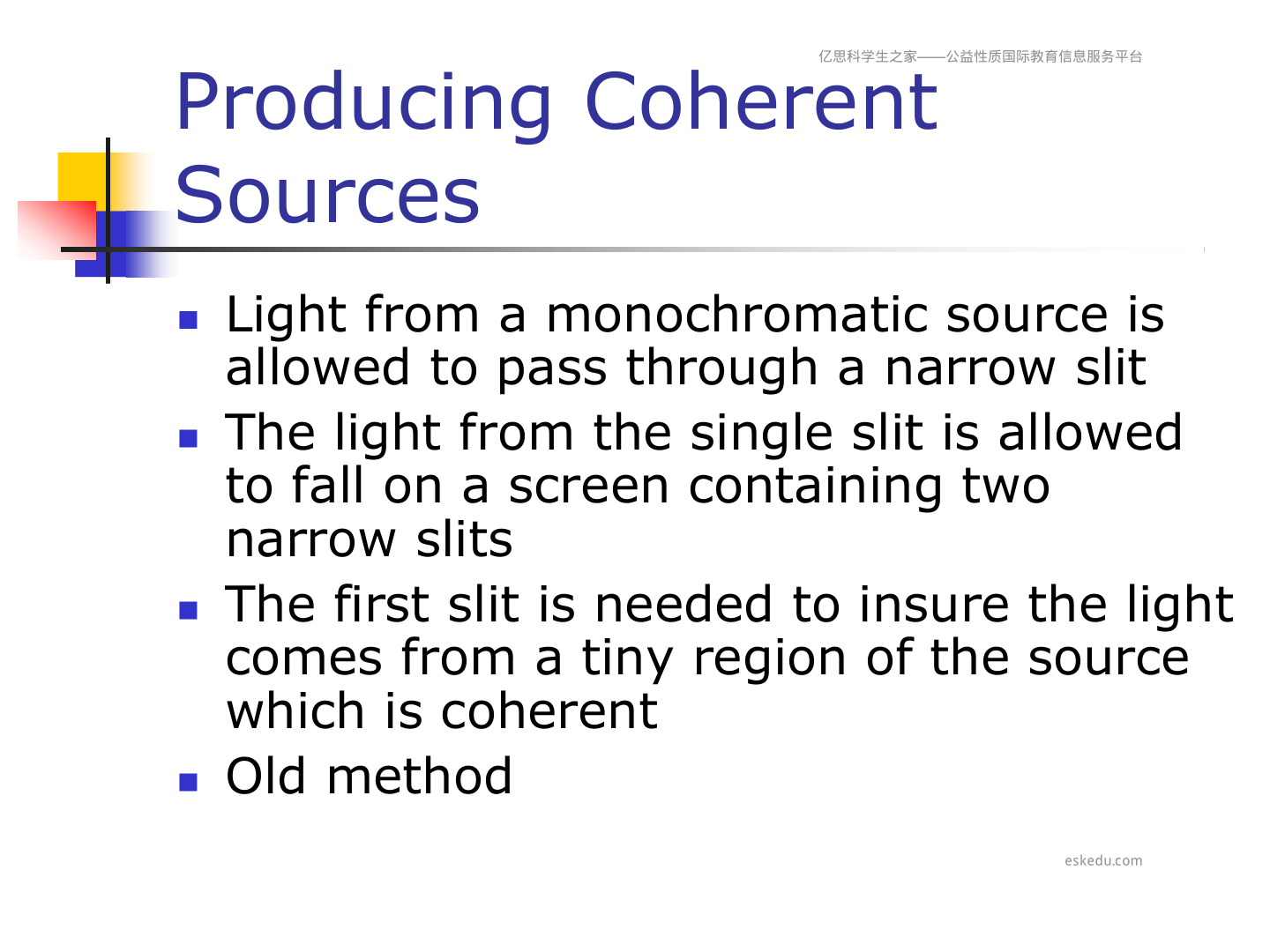 亿思科学生之家——公益性质国际教育信息服务平台

Producing Coherent Sources

- Light from a monochromatic source is allowed to pass through a narrow slit
- The light from the single slit is allowed to fall on a screen containing two narrow slits
- The first slit is needed to insure the light comes from a tiny region of the source which is coherent
- Old method

eskedu.com